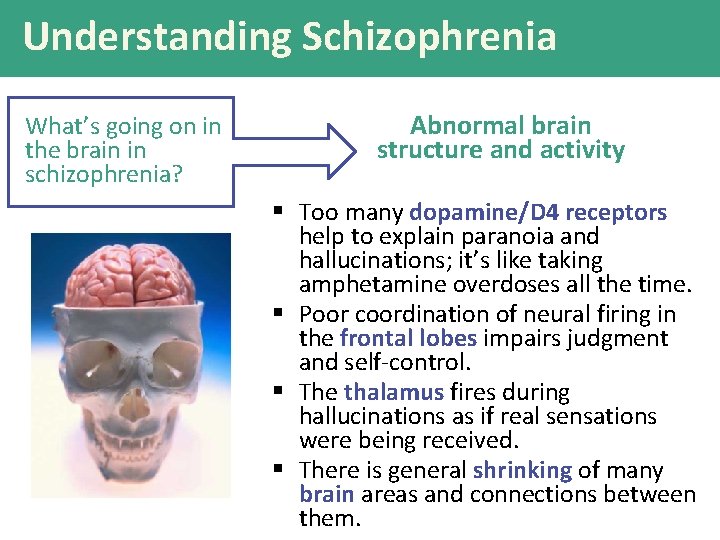 Understanding Schizophrenia

What's going on in the brain in schizophrenia?

Abnormal brain structure and activity

▪ Too many dopamine/D4 receptors help to explain paranoia and hallucinations; it's like taking amphetamine overdoses all the time.
▪ Poor coordination of neural firing in the frontal lobes impairs judgment and self-control.
▪ The thalamus fires during hallucinations as if real sensations were being received.
▪ There is general shrinking of many brain areas and connections between them.